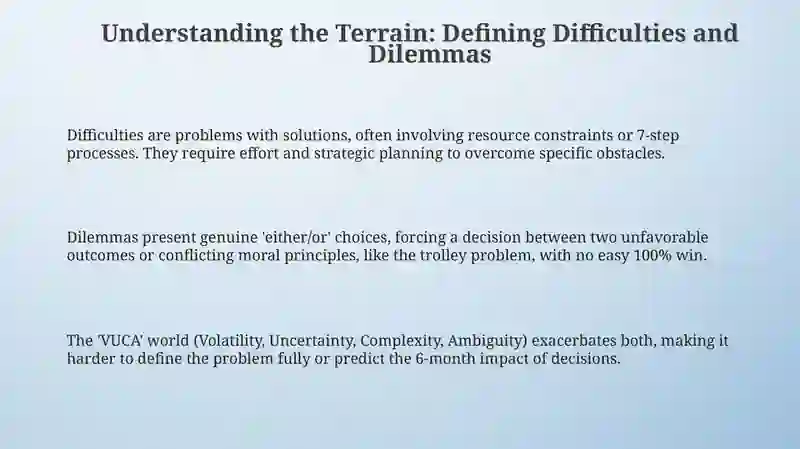 Understanding the Terrain: Defining Difficulties and Dilemmas

Difficulties are problems with solutions, often involving resource constraints or 7-step processes. They require effort and strategic planning to overcome specific obstacles.

Dilemmas present genuine 'either/or' choices, forcing a decision between two unfavorable outcomes or conflicting moral principles, like the trolley problem, with no easy 100% win.

The 'VUCA' world (Volatility, Uncertainty, Complexity, Ambiguity) exacerbates both, making it harder to define the problem fully or predict the 6-month impact of decisions.